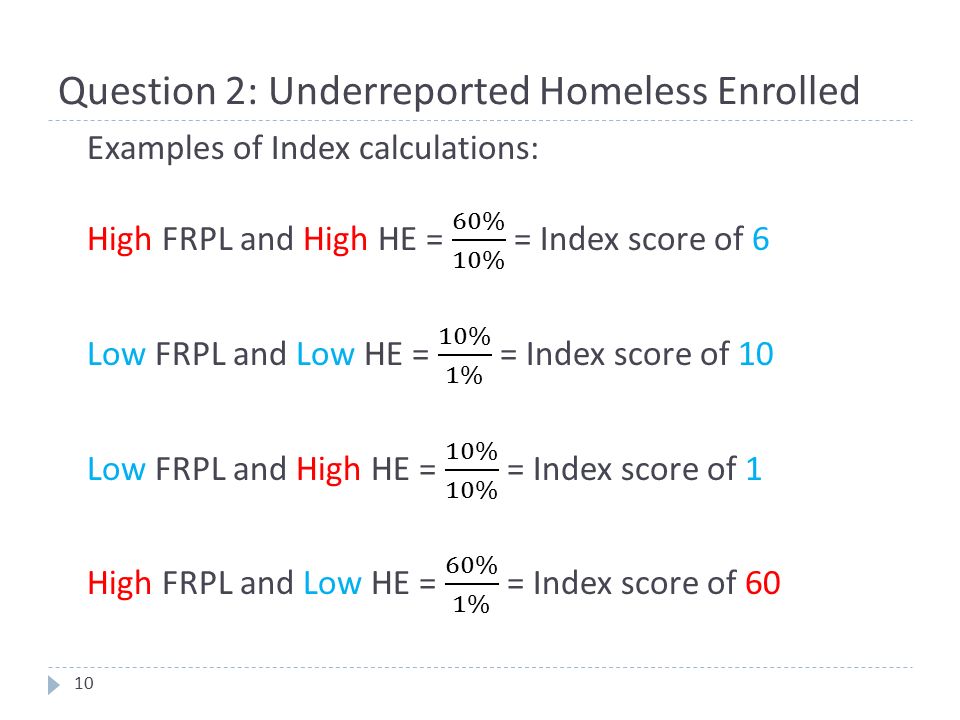 Question 2: Underreported Homeless Enrolled

Examples of Index calculations:

High FRPL and High HE = $\frac{60\%}{10\%}$ = Index score of 6

Low FRPL and Low HE = $\frac{10\%}{1\%}$ = Index score of 10

Low FRPL and High HE = $\frac{10\%}{10\%}$ = Index score of 1

High FRPL and Low HE = $\frac{60\%}{1\%}$ = Index score of 60

10